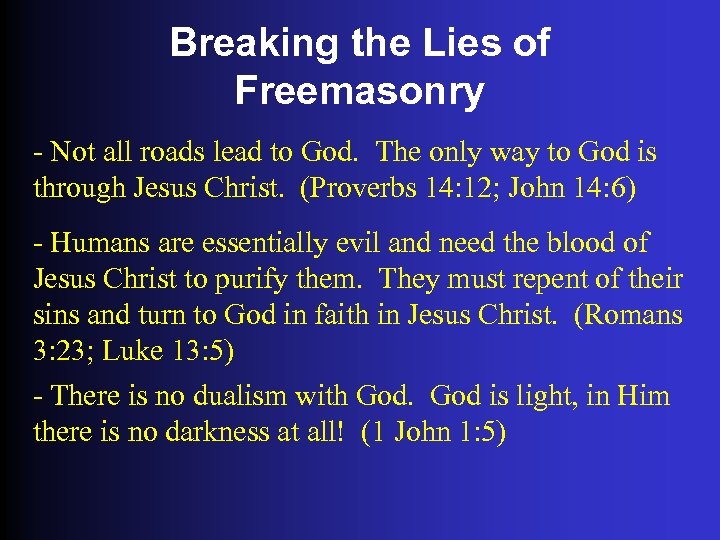 Breaking the Lies of Freemasonry

- Not all roads lead to God.  The only way to God is through Jesus Christ.  (Proverbs 14:12; John 14:6)

- Humans are essentially evil and need the blood of Jesus Christ to purify them.  They must repent of their sins and turn to God in faith in Jesus Christ.  (Romans 3:23; Luke 13:5)

- There is no dualism with God.  God is light, in Him there is no darkness at all!  (1 John 1:5)